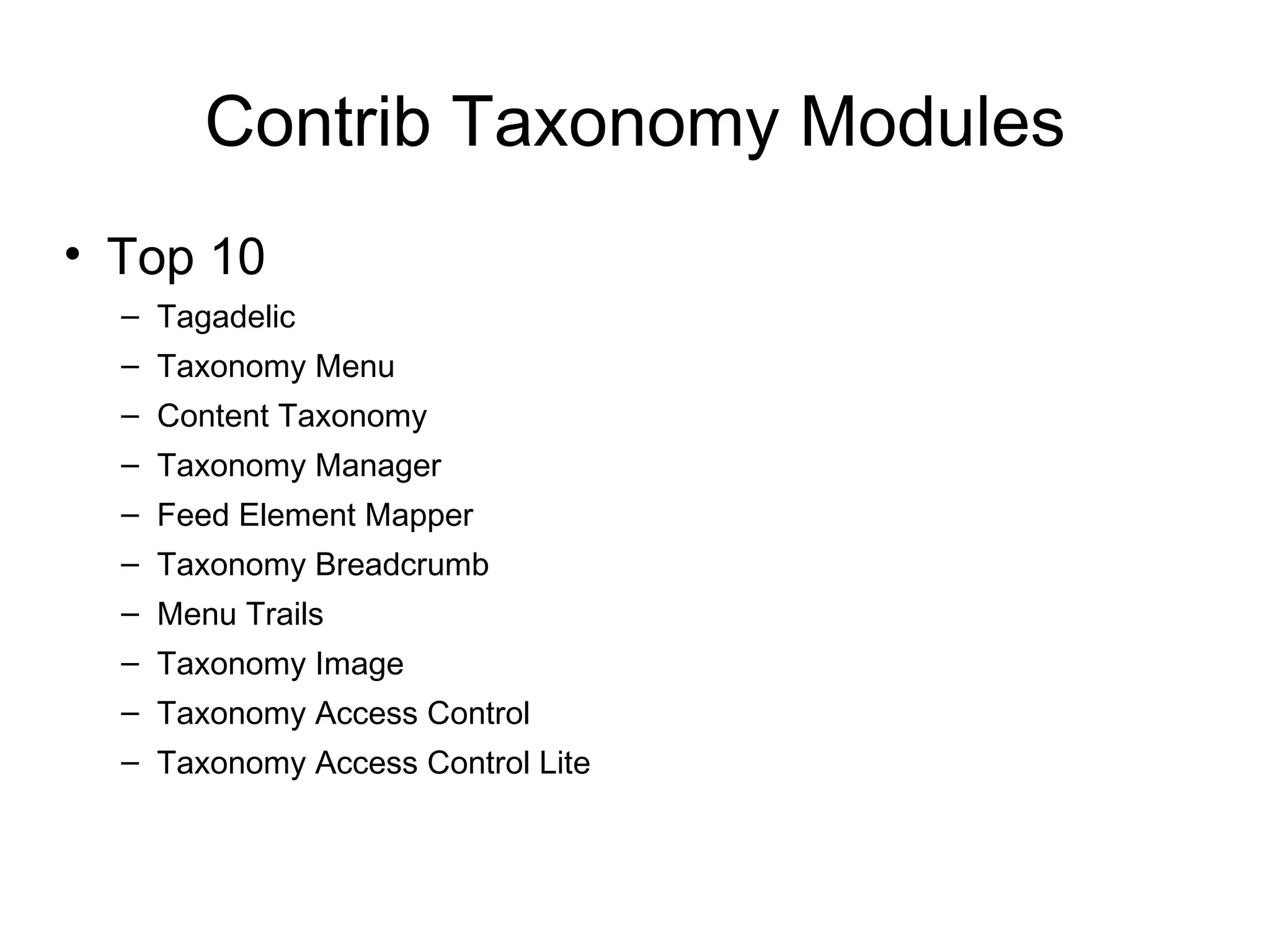 Contrib Taxonomy Modules

• Top 10
– Tagadelic
– Taxonomy Menu
– Content Taxonomy
– Taxonomy Manager
– Feed Element Mapper
– Taxonomy Breadcrumb
– Menu Trails
– Taxonomy Image
– Taxonomy Access Control
– Taxonomy Access Control Lite